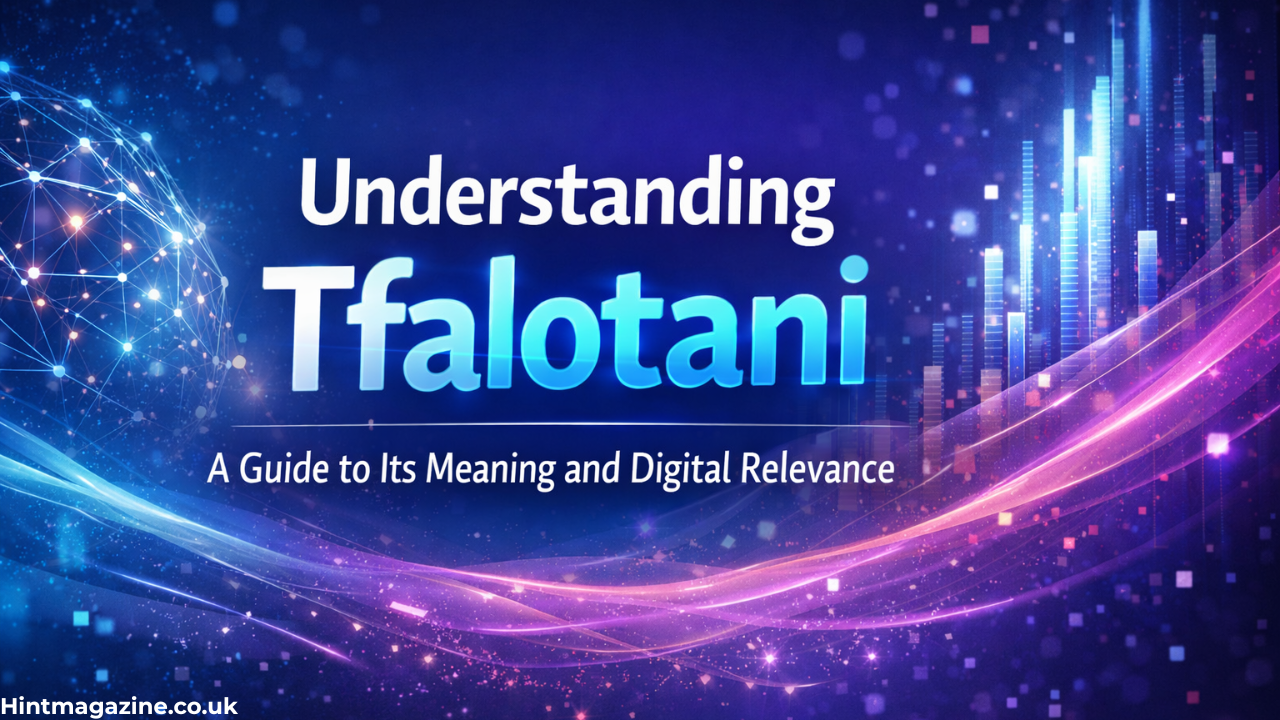 Understanding
Tfalotani

A Guide to Its Meaning and Digital Relevance

Hintmagazine.co.uk